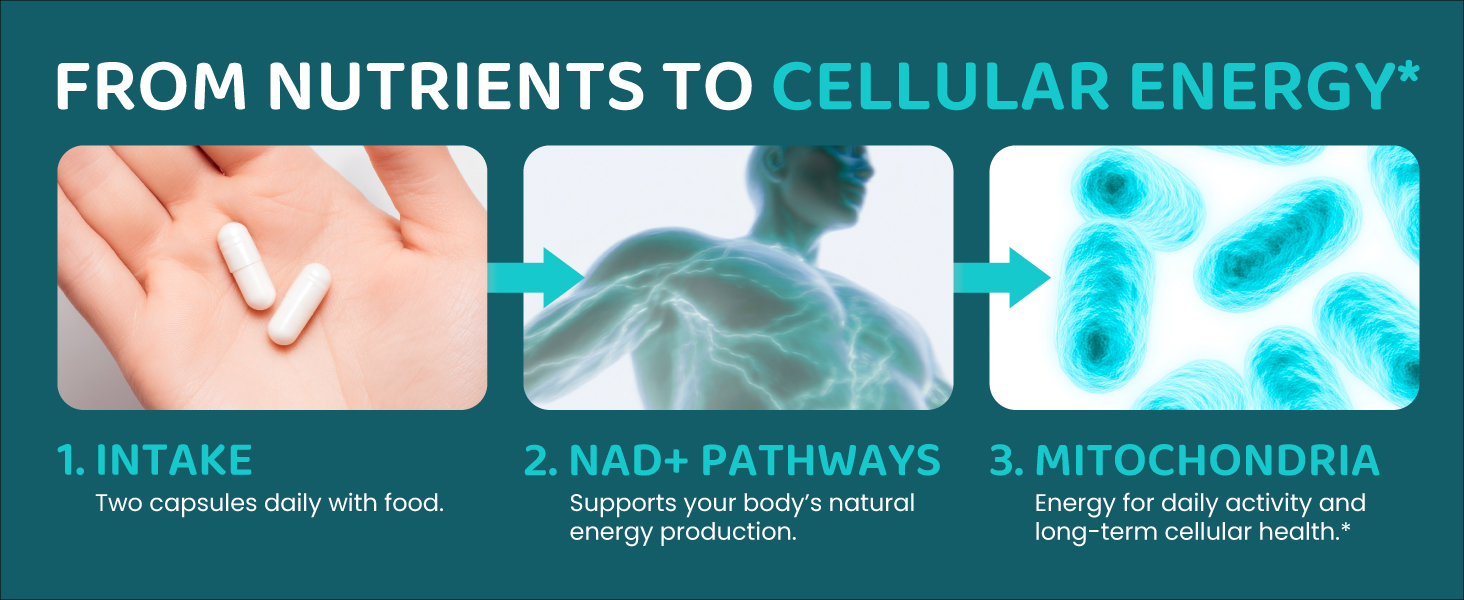 FROM NUTRIENTS TO CELLULAR ENERGY*

1. INTAKE
Two capsules daily with food.

2. NAD+ PATHWAYS
Supports your body's natural energy production.

3. MITOCHONDRIA
Energy for daily activity and long-term cellular health.*